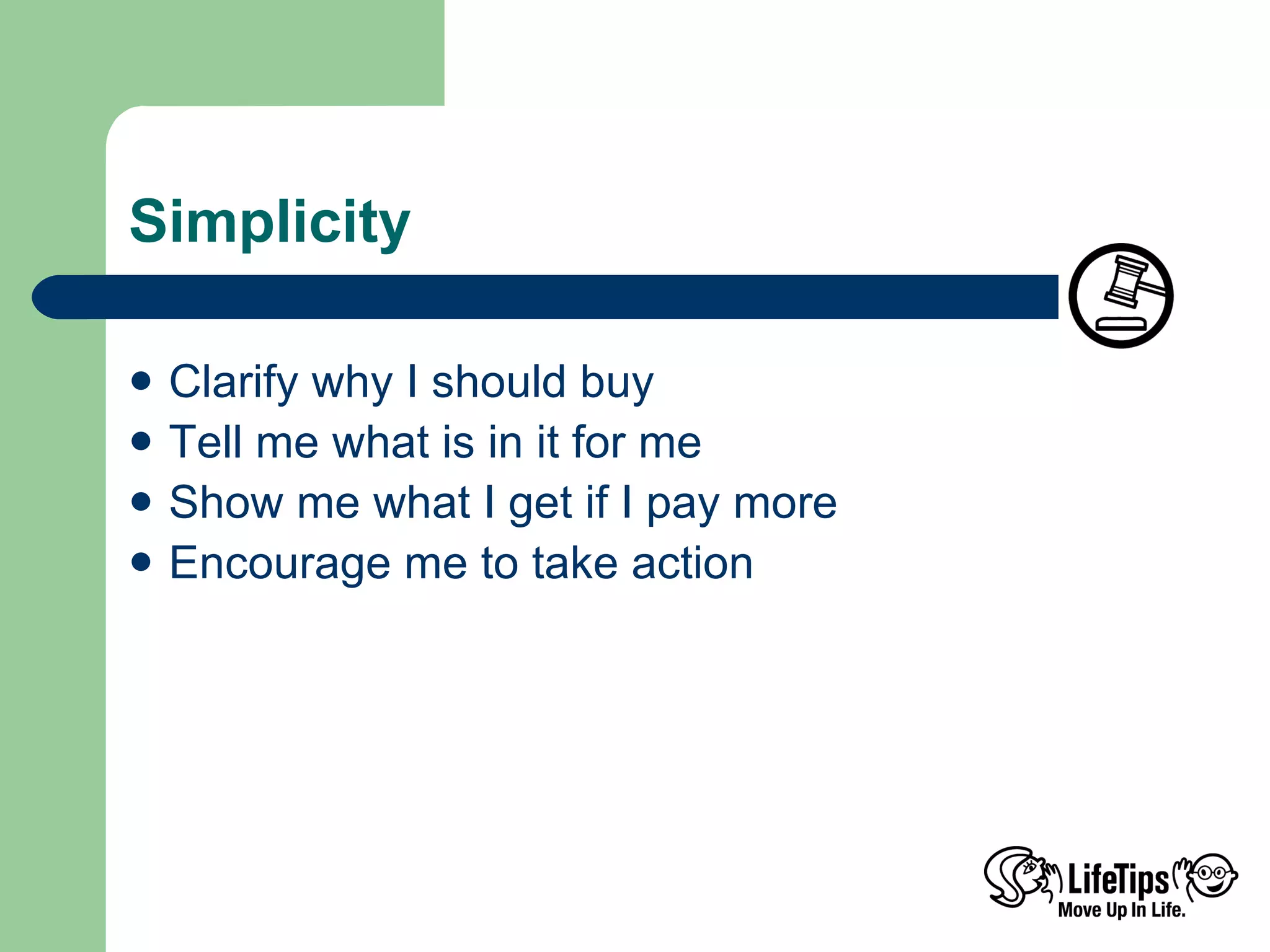 Simplicity

- Clarify why I should buy
- Tell me what is in it for me
- Show me what I get if I pay more
- Encourage me to take action

LifeTips
Move Up In Life.